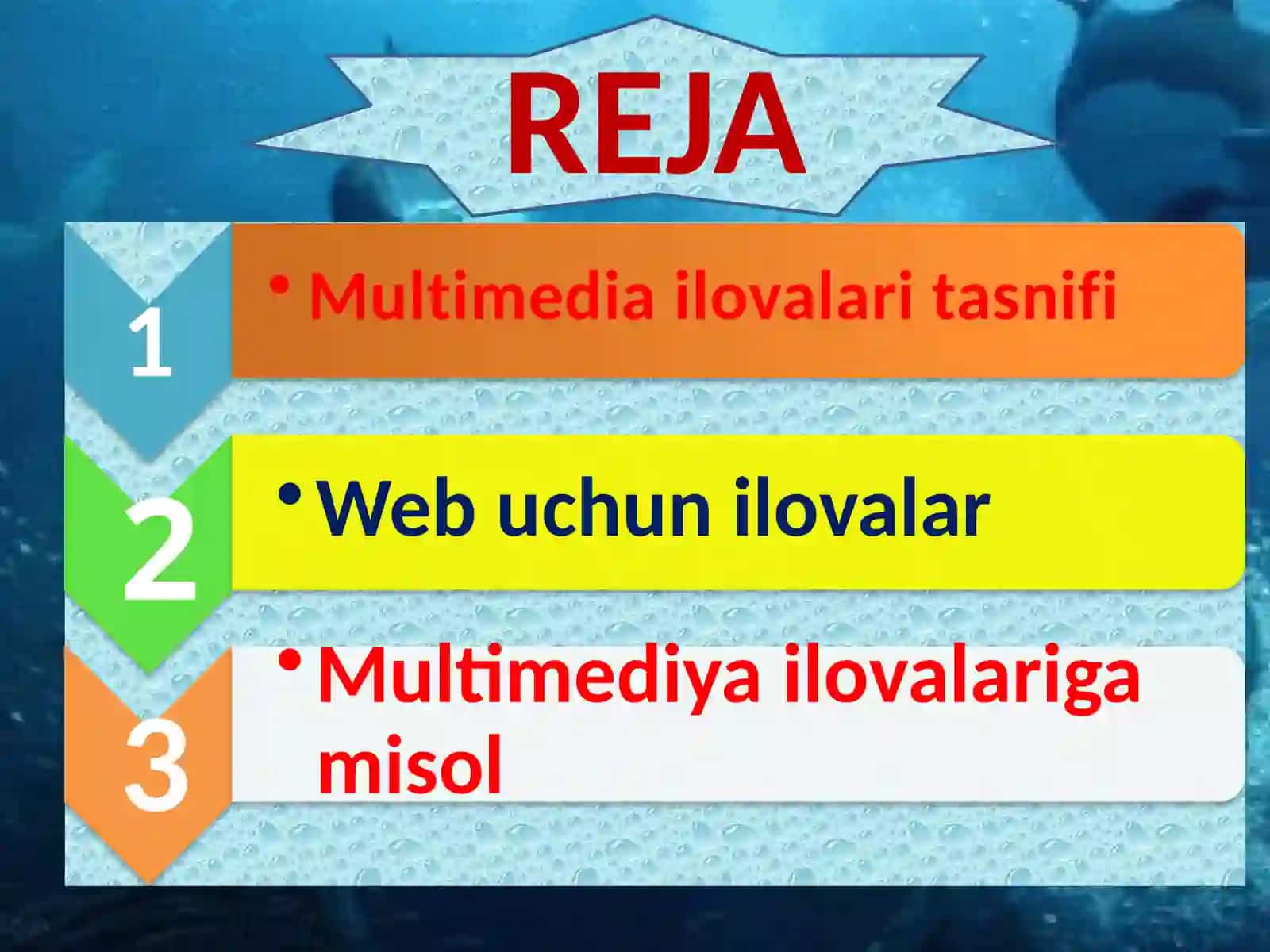 REJA

1

• Multimedia ilovalari tasnifi

2

• Web uchun ilovalar

3

• Multimediya ilovalariga misol